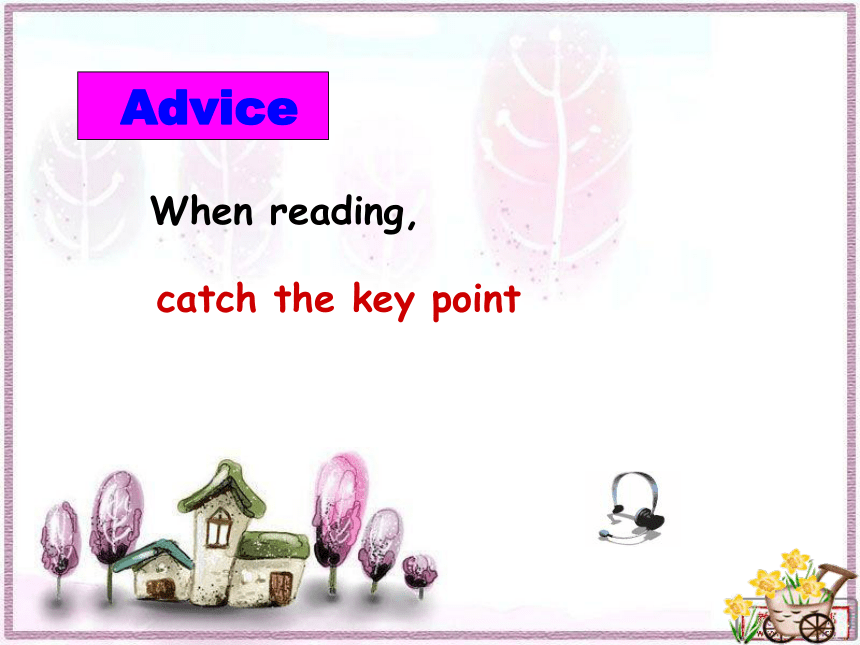 Advice

When reading,

catch the key point